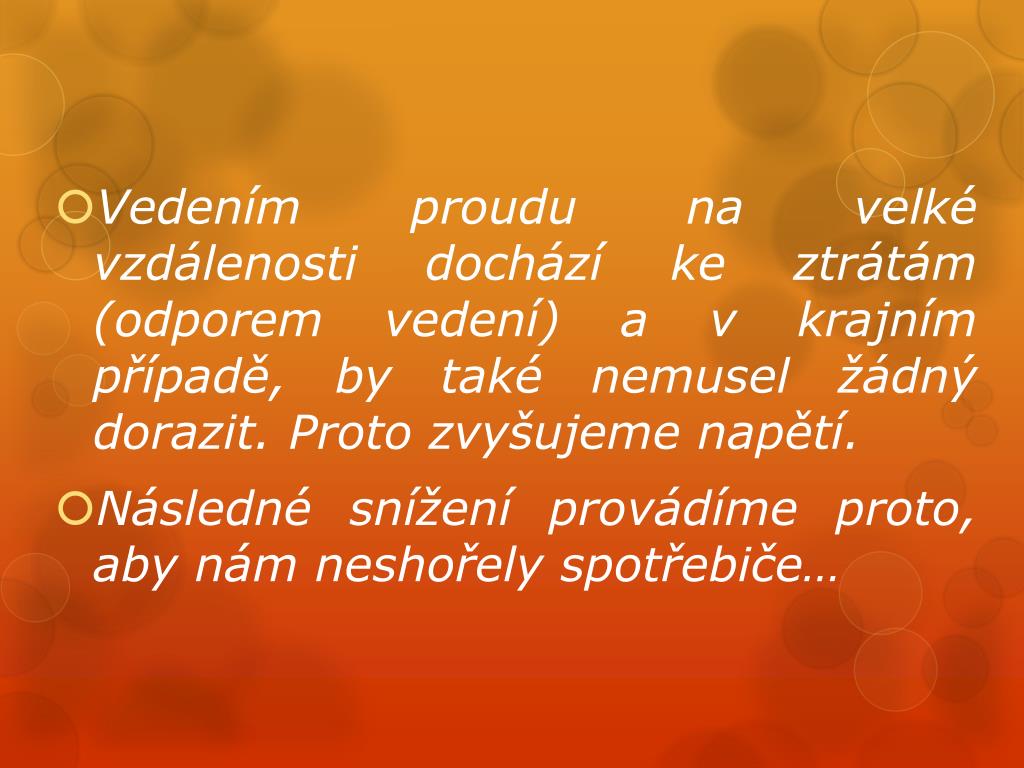 Vedením proudu na velké vzdálenosti dochází ke ztrátám (odporem vedení) a v krajním případě, by také nemusel žádný dorazit. Proto zvyšujeme napětí.

Následné snížení provádíme proto, aby nám neshořely spotřebiče…